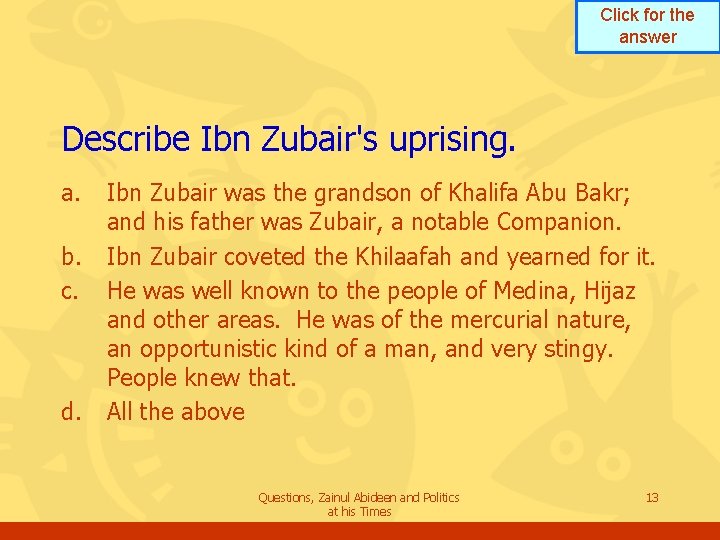 Click for the answer

Describe Ibn Zubair's uprising.

a. Ibn Zubair was the grandson of Khalifa Abu Bakr; and his father was Zubair, a notable Companion.

b. Ibn Zubair coveted the Khilaafah and yearned for it.

c. He was well known to the people of Medina, Hijaz and other areas. He was of the mercurial nature, an opportunistic kind of a man, and very stingy. People knew that.

d. All the above

Questions, Zainul Abideen and Politics at his Times

13